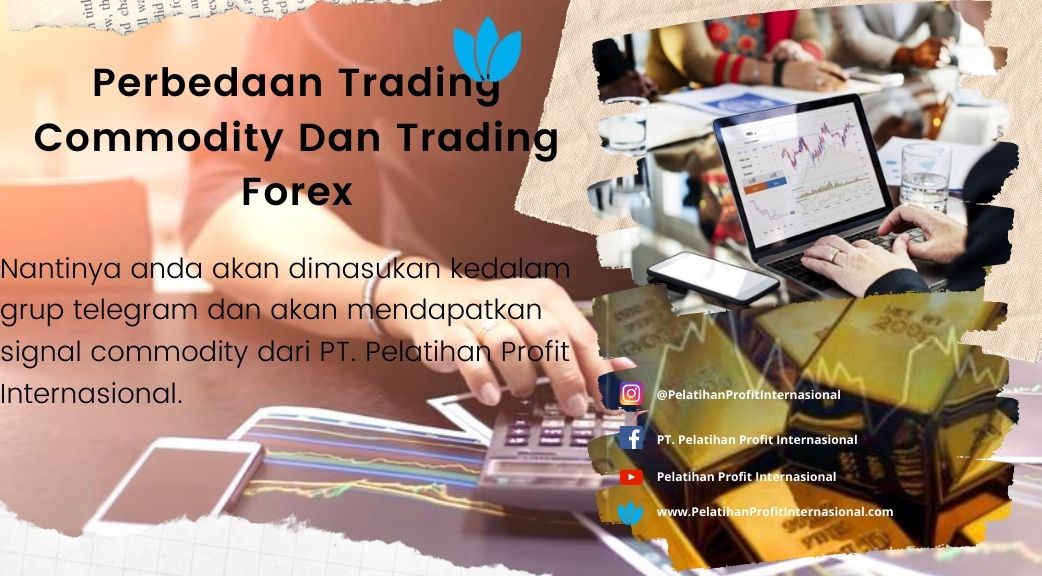 Perbedaan Trading Commodity Dan Trading Forex

Nantinya anda akan dimasukan kedalam grup telegram dan akan mendapatkan signal commodity dari PT. Pelatihan Profit Internasional.

@PelatihanProfitInternasional

PT. Pelatihan Profit Internasional

Pelatihan Profit Internasional

www.PelatihanProfitInternasional.com